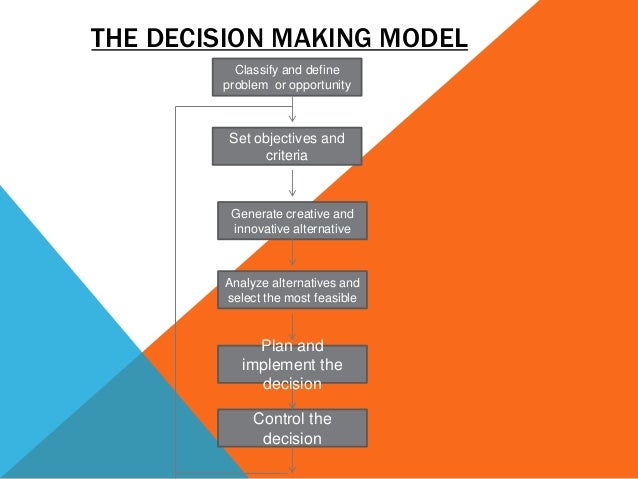 THE DECISION MAKING MODEL

Classify and define problem or opportunity

Set objectives and criteria

Generate creative and innovative alternative

Analyze alternatives and select the most feasible

Plan and implement the decision

Control the decision